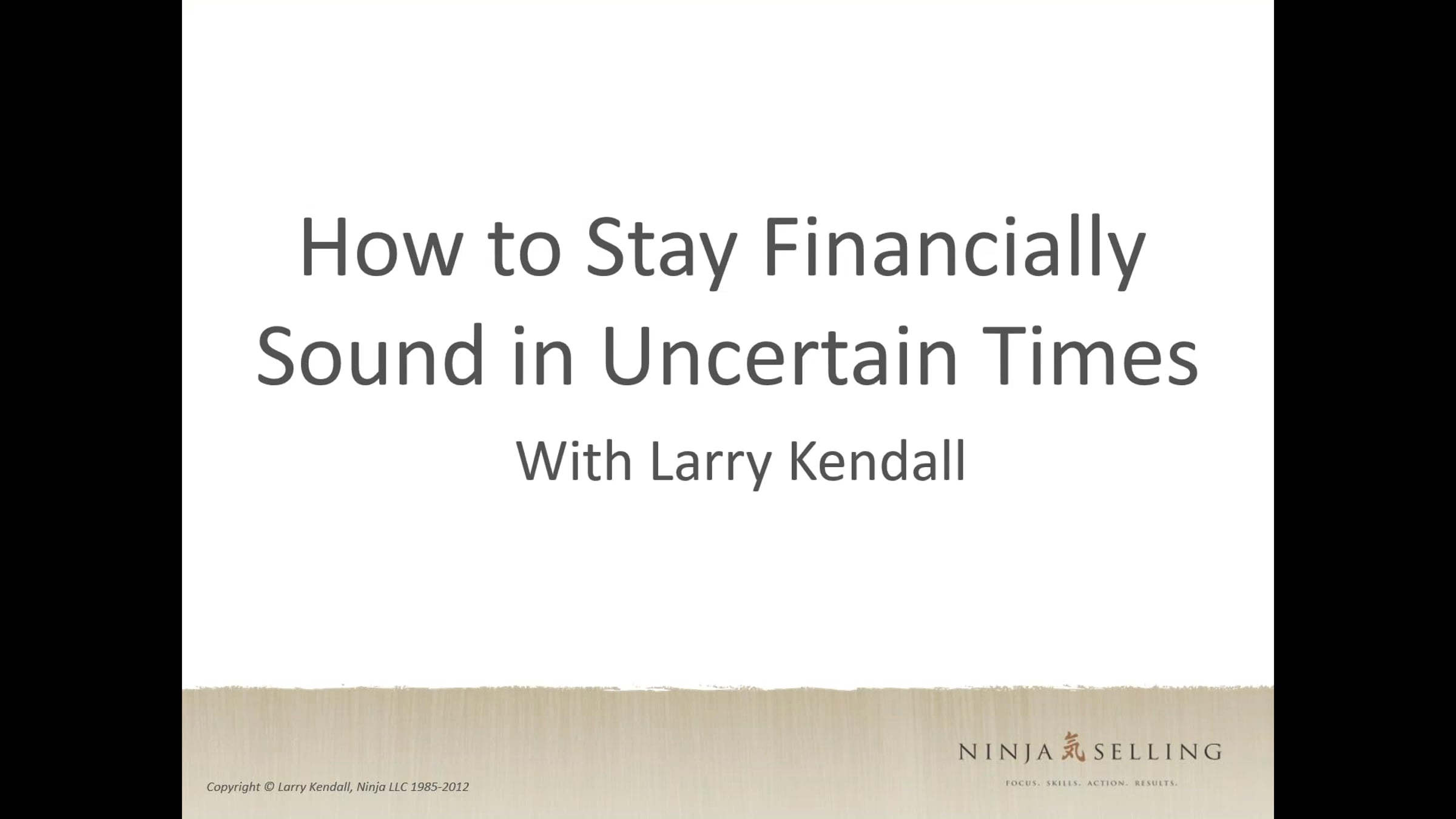 How to Stay Financially Sound in Uncertain Times

With Larry Kendall

Copyright © Larry Kendall, Ninja LLC 1985-2012

NINJA 気 SELLING

FOCUS. SKILLS. ACTION. RESULTS.